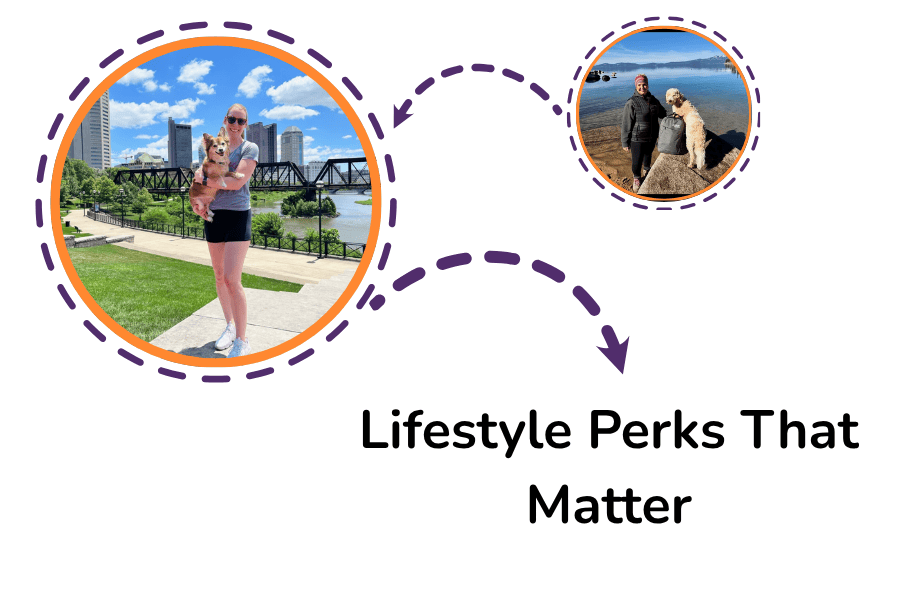 Lifestyle Perks That Matter